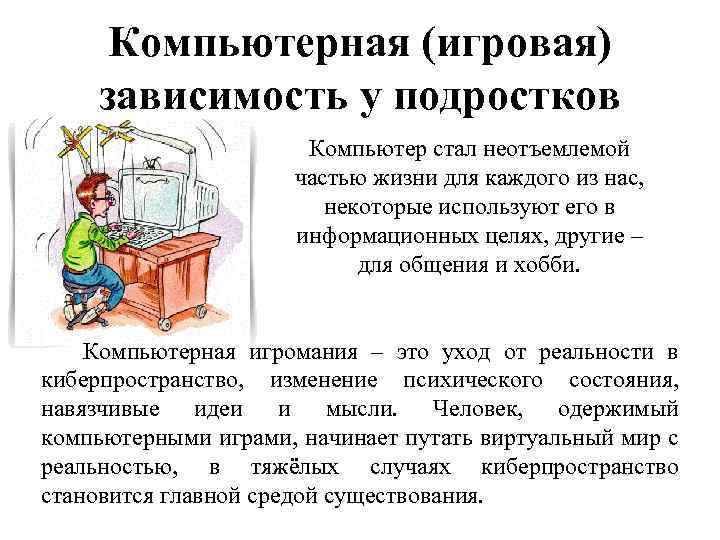 Компьютерная (игровая) зависимость у подростков

Компьютер стал неотъемлемой частью жизни для каждого из нас, некоторые используют его в информационных целях, другие – для общения и хобби.

Компьютерная игромания – это уход от реальности в киберпространство, изменение психического состояния, навязчивые идеи и мысли. Человек, одержимый компьютерными играми, начинает путать виртуальный мир с реальностью, в тяжёлых случаях киберпространство становится главной средой существования.